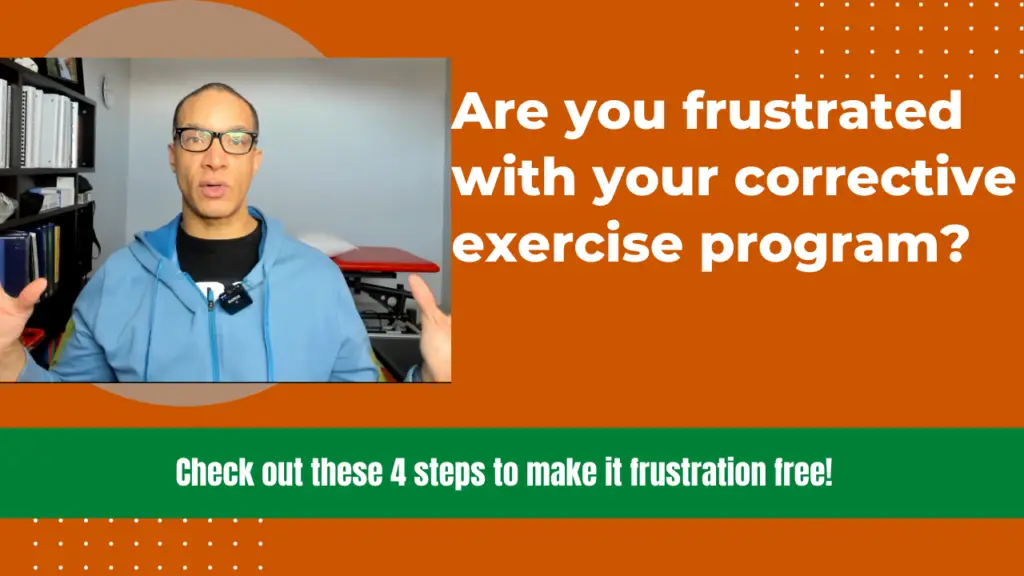 Are you frustrated with your corrective exercise program?

Check out these 4 steps to make it frustration free!